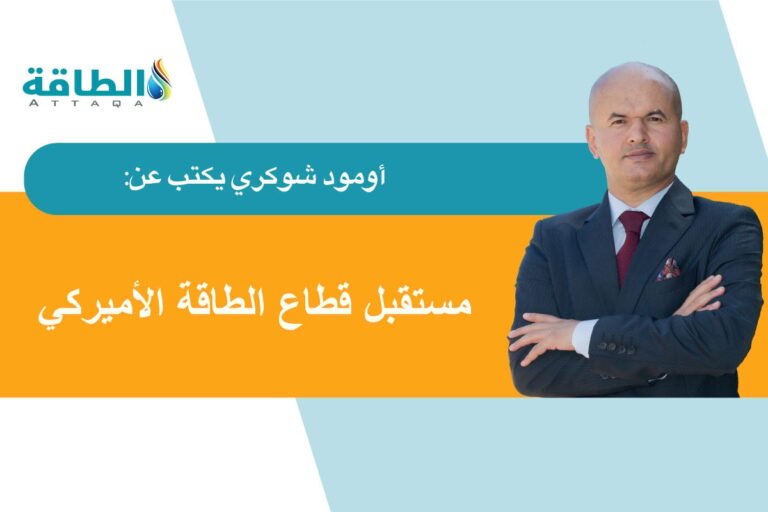 الطاقة
ATTAQA

أومود شوكري يكتب عن:

مستقبل قطاع الطاقة الأميركي